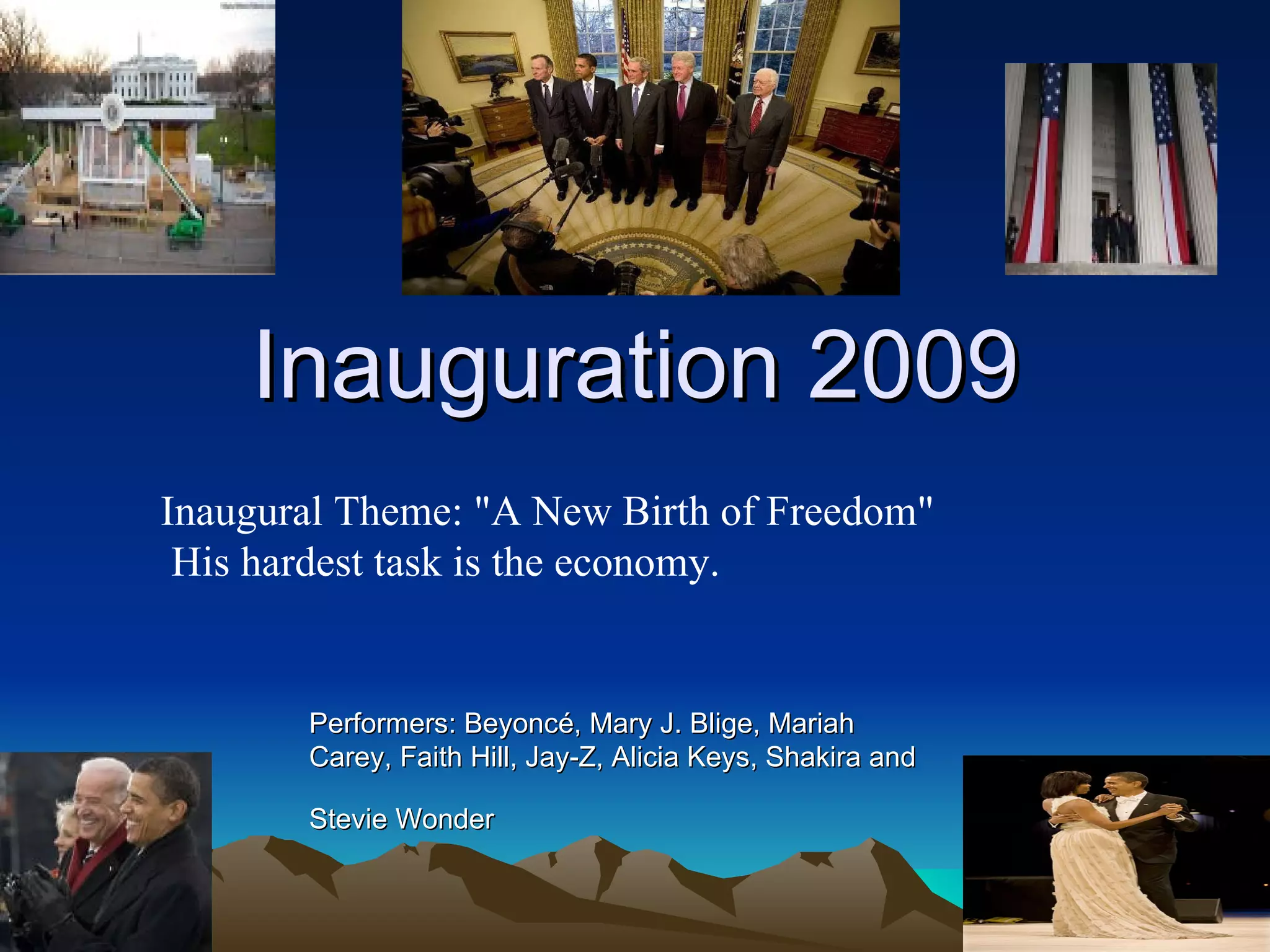 Inauguration 2009

Inaugural Theme: "A New Birth of Freedom"
His hardest task is the economy.

Performers: Beyoncé, Mary J. Blige, Mariah Carey, Faith Hill, Jay-Z, Alicia Keys, Shakira and

Stevie Wonder